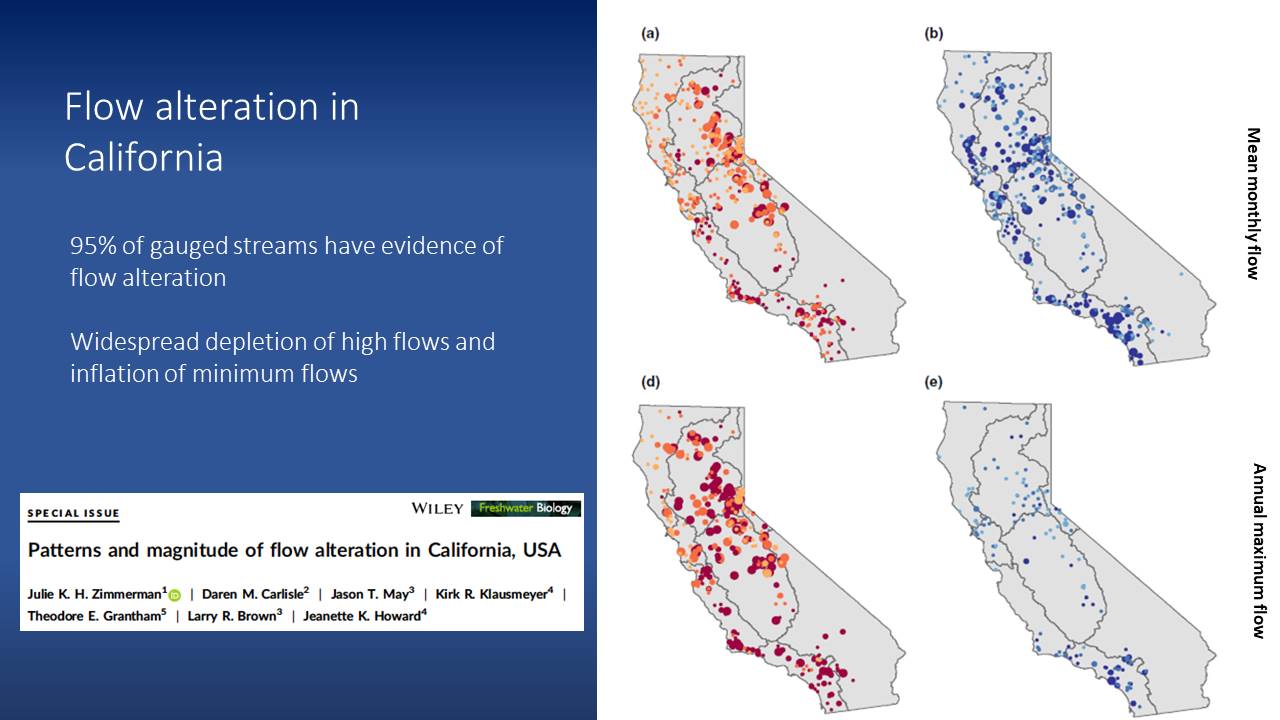 Flow alteration in California

95% of gauged streams have evidence of flow alteration

Widespread depletion of high flows and inflation of minimum flows

SPECIAL ISSUE

WILEY Freshwater Biology

Patterns and magnitude of flow alteration in California, USA

Julie K. H. Zimmerman$^1$ | Daren M. Carlisle$^2$ | Jason T. May$^3$ | Kirk R. Klausmeyer$^4$ | Theodore E. Grantham$^5$ | Larry R. Brown$^3$ | Jeanette K. Howard$^4$

(a)

(b)

Mean monthly flow

(d)

(e)

Annual maximum flow